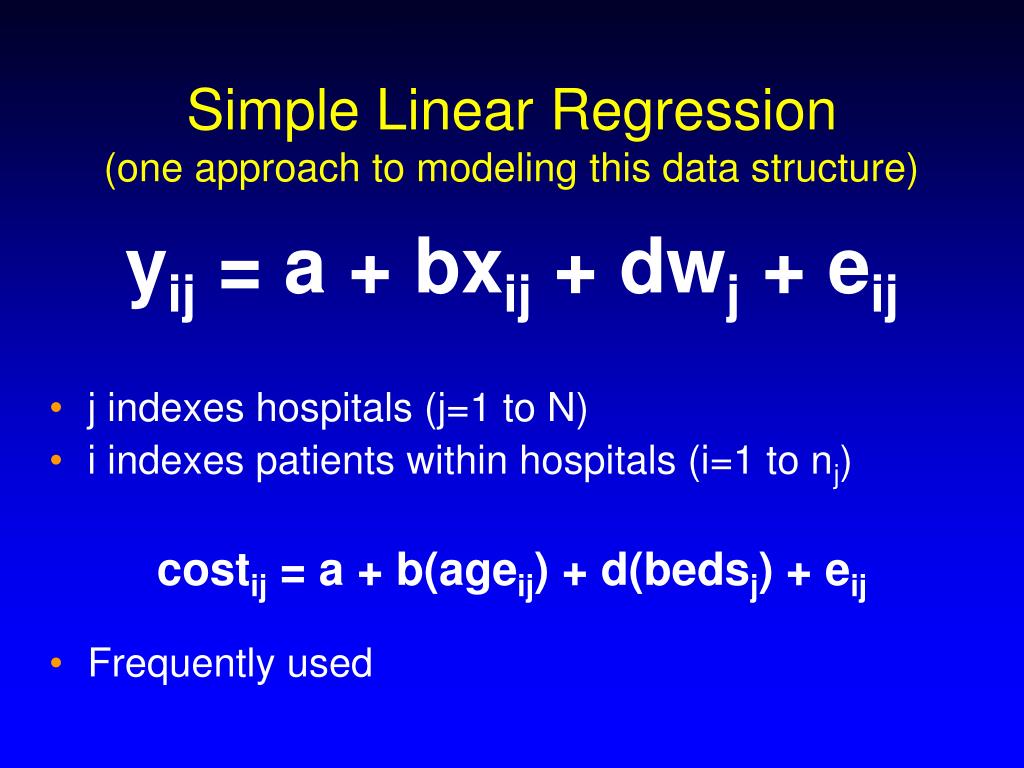 Simple Linear Regression
(one approach to modeling this data structure)

$y_{ij} = a + bx_{ij} + dw_j + e_{ij}$

• j indexes hospitals (j=1 to N)
• i indexes patients within hospitals (i=1 to $n_j$)

$cost_{ij} = a + b(age_{ij}) + d(beds_j) + e_{ij}$

• Frequently used